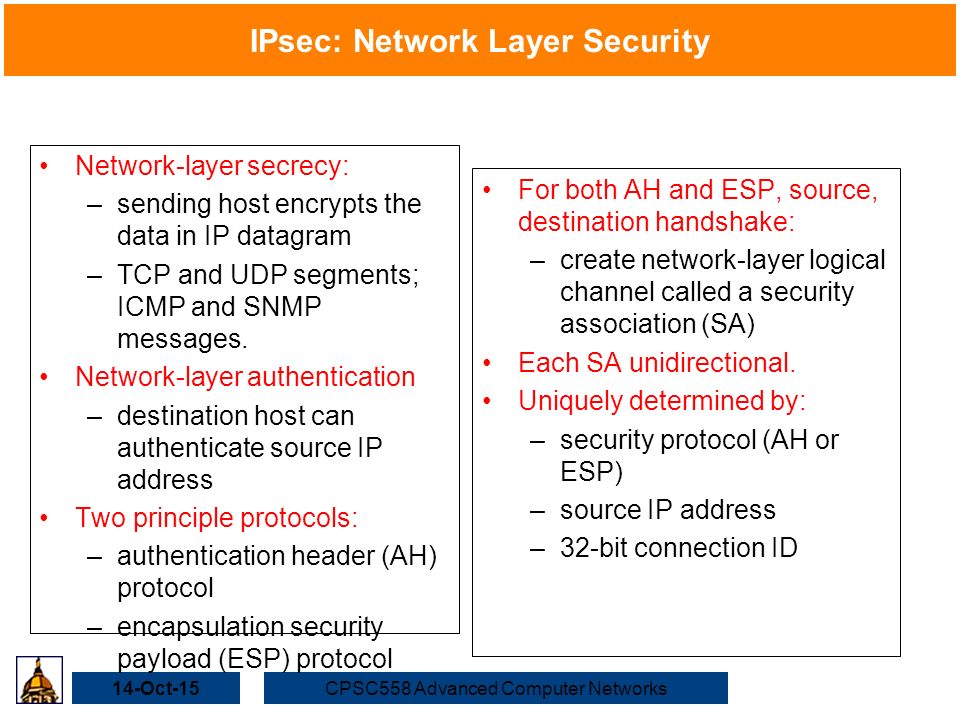 IPsec: Network Layer Security

• Network-layer secrecy:
 – sending host encrypts the data in IP datagram
 – TCP and UDP segments; ICMP and SNMP messages.
• Network-layer authentication
 – destination host can authenticate source IP address
• Two principle protocols:
 – authentication header (AH) protocol
 – encapsulation security payload (ESP) protocol

• For both AH and ESP, source, destination handshake:
 – create network-layer logical channel called a security association (SA)
• Each SA unidirectional.
• Uniquely determined by:
 – security protocol (AH or ESP)
 – source IP address
 – 32-bit connection ID

14-Oct-15

CPSC558 Advanced Computer Networks